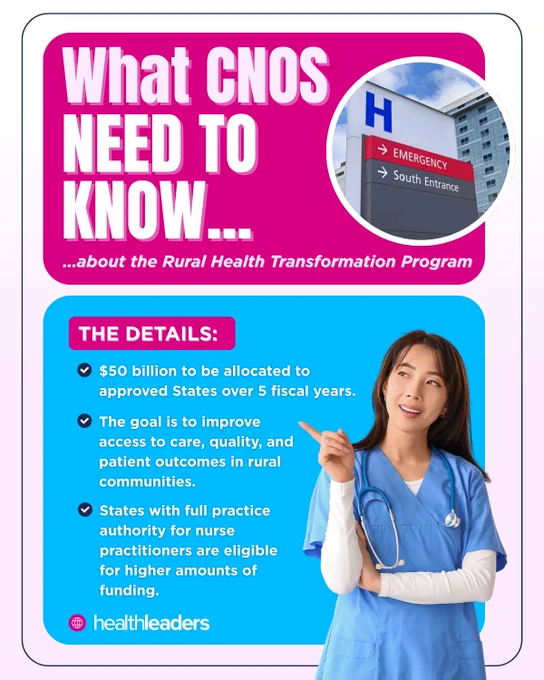 What CNOS NEED TO KNOW...

H

→ EMERGENCY

→ South Entrance

...about the Rural Health Transformation Program

THE DETAILS:

$50 billion to be allocated to approved States over 5 fiscal years.

The goal is to improve access to care, quality, and patient outcomes in rural communities.

States with full practice authority for nurse practitioners are eligible for higher amounts of funding.

healthleaders